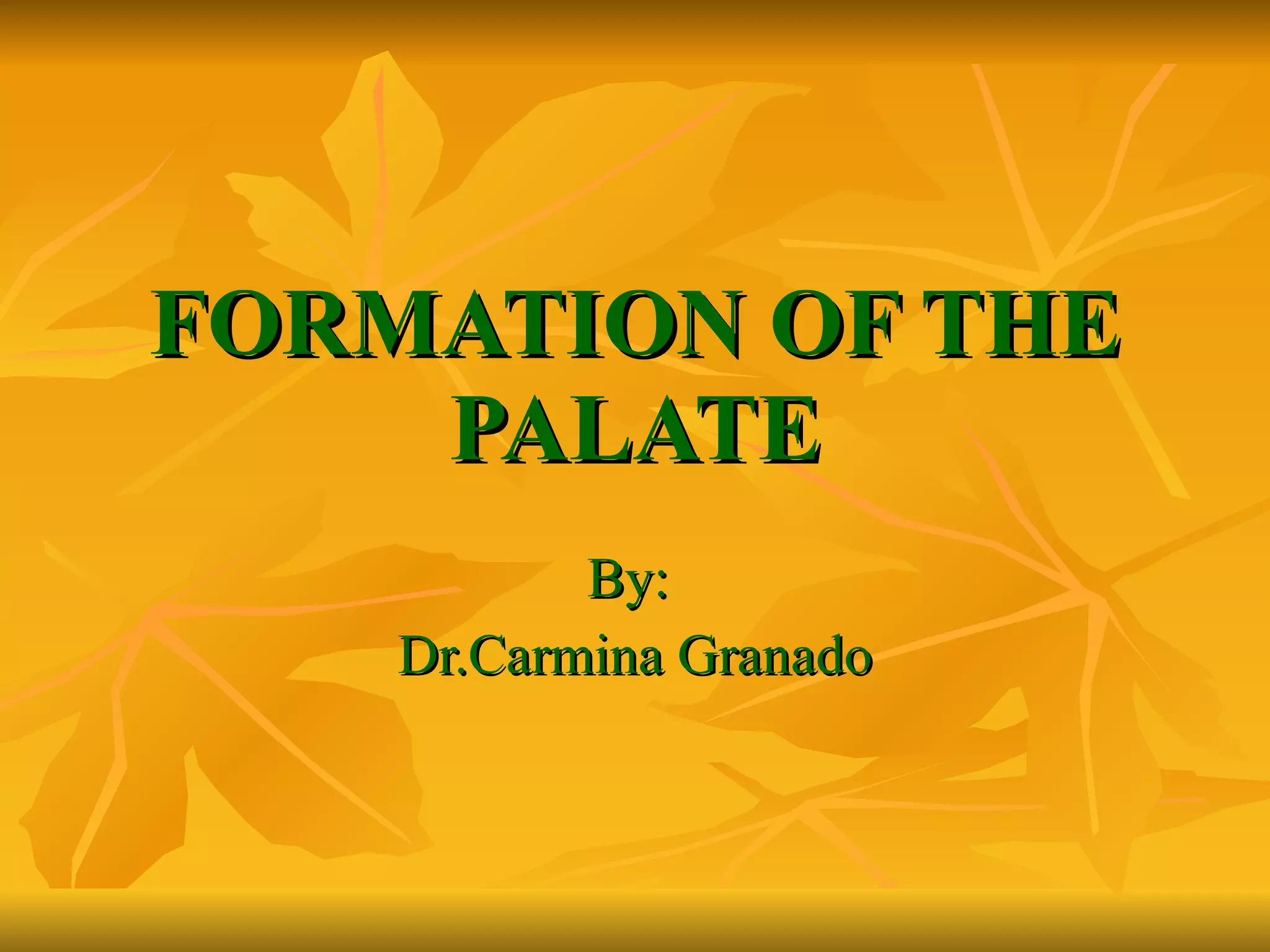 FORMATION OF THE PALATE

By:

Dr.Carmina Granado